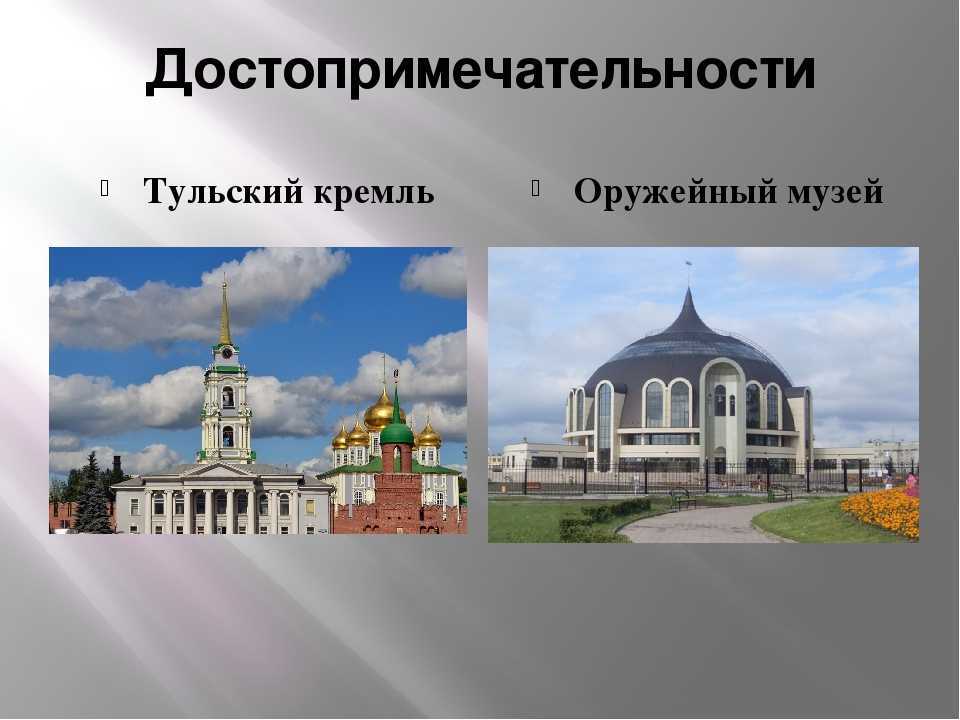 Достопримечательности

Тульский кремль

Оружейный музей